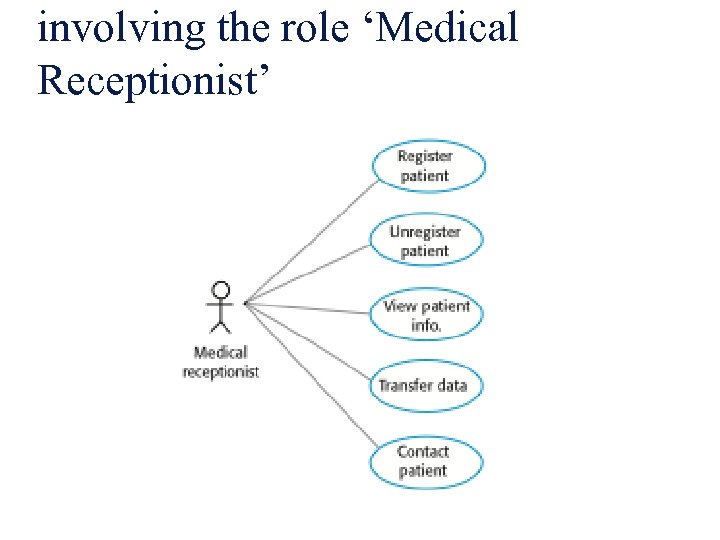 involving the role ‘Medical Receptionist’

Medical receptionist

Register patient

Unregister patient

View patient info.

Transfer data

Contact patient